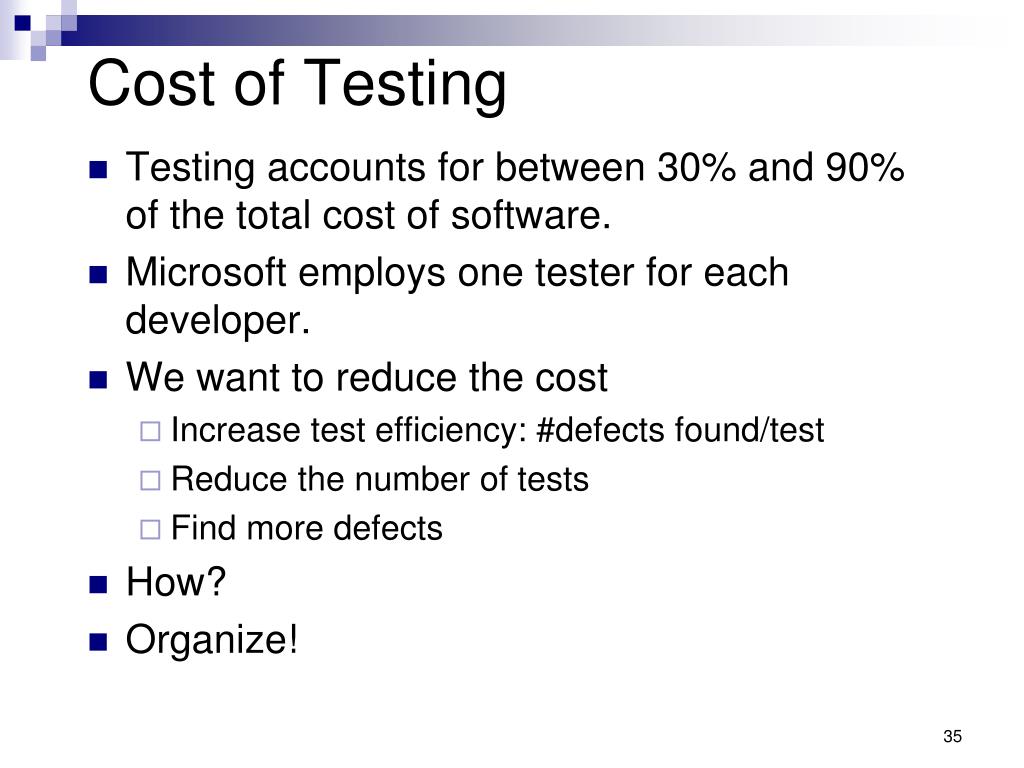 Cost of Testing

- Testing accounts for between 30% and 90% of the total cost of software.
- Microsoft employs one tester for each developer.
- We want to reduce the cost
  - Increase test efficiency: #defects found/test
  - Reduce the number of tests
  - Find more defects
- How?
- Organize!

35